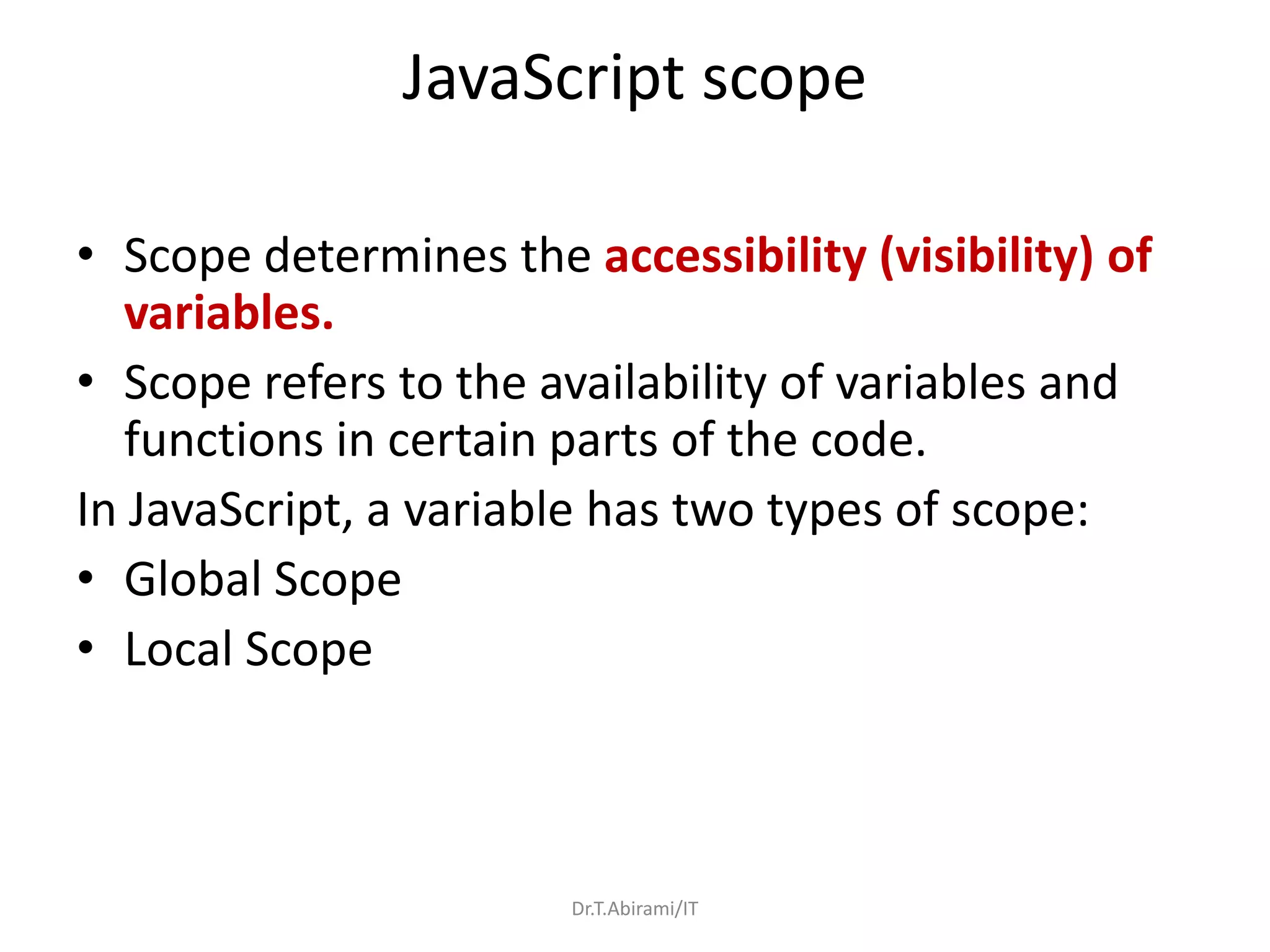 JavaScript scope

• Scope determines the accessibility (visibility) of variables.
• Scope refers to the availability of variables and functions in certain parts of the code.

In JavaScript, a variable has two types of scope:

• Global Scope
• Local Scope

Dr.T.Abirami/IT